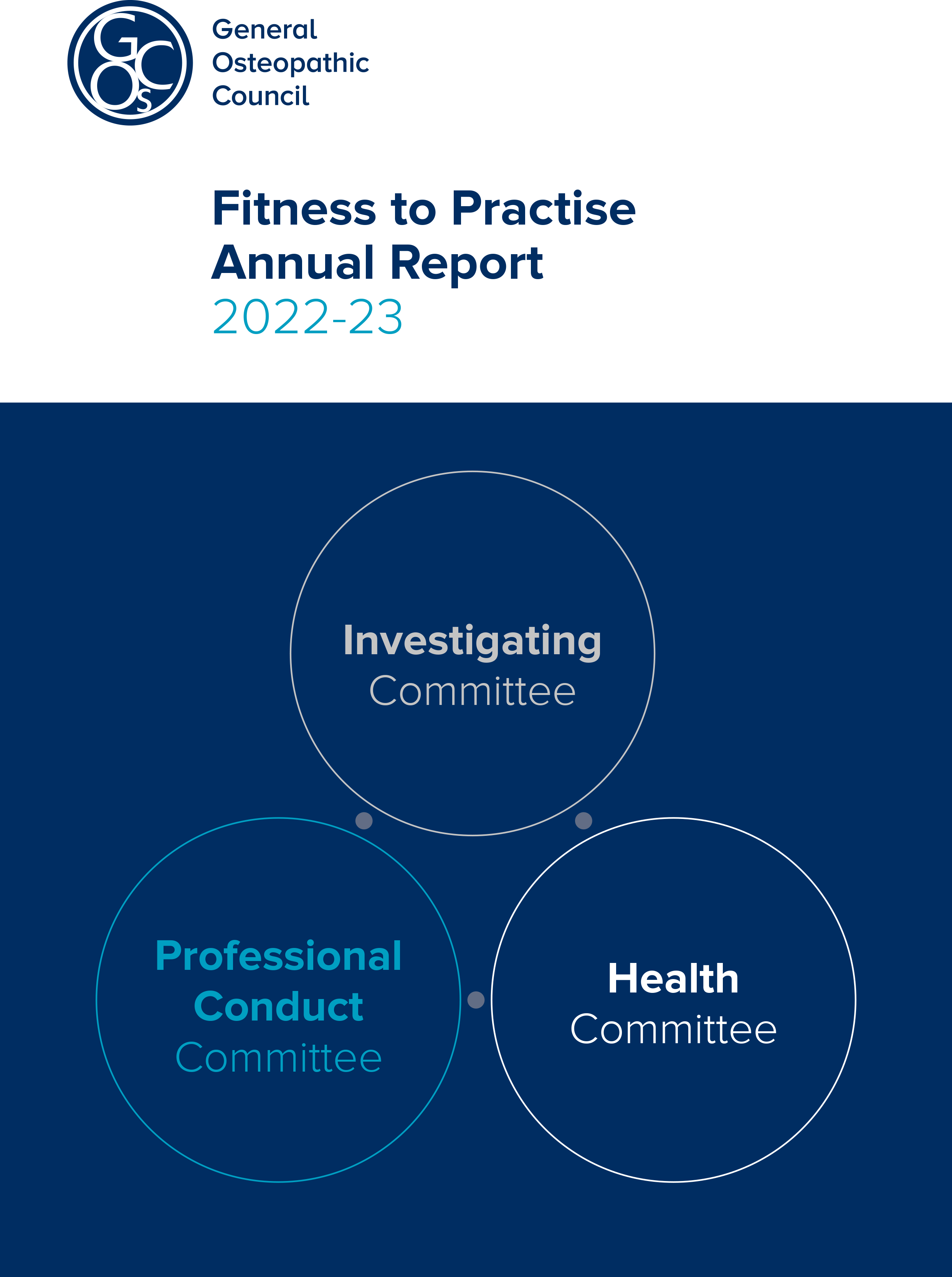 GOsC

General Osteopathic Council

Fitness to Practise Annual Report 2022-23

Investigating Committee

Professional Conduct Committee

Health Committee